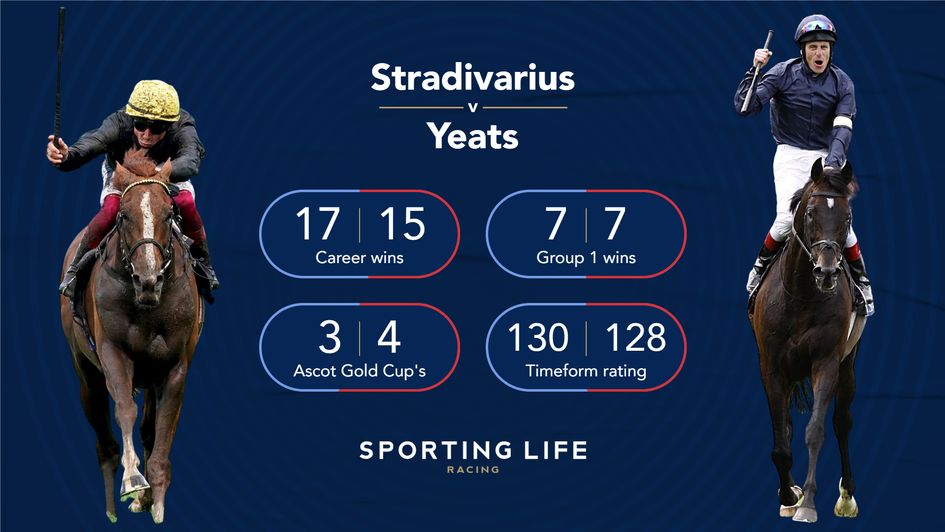 Stradivarius
v
Yeats

17 | 15
Career wins

7 | 7
Group 1 wins

3 | 4
Ascot Gold Cup's

130 | 128
Timeform rating

SPORTING LIFE
RACING